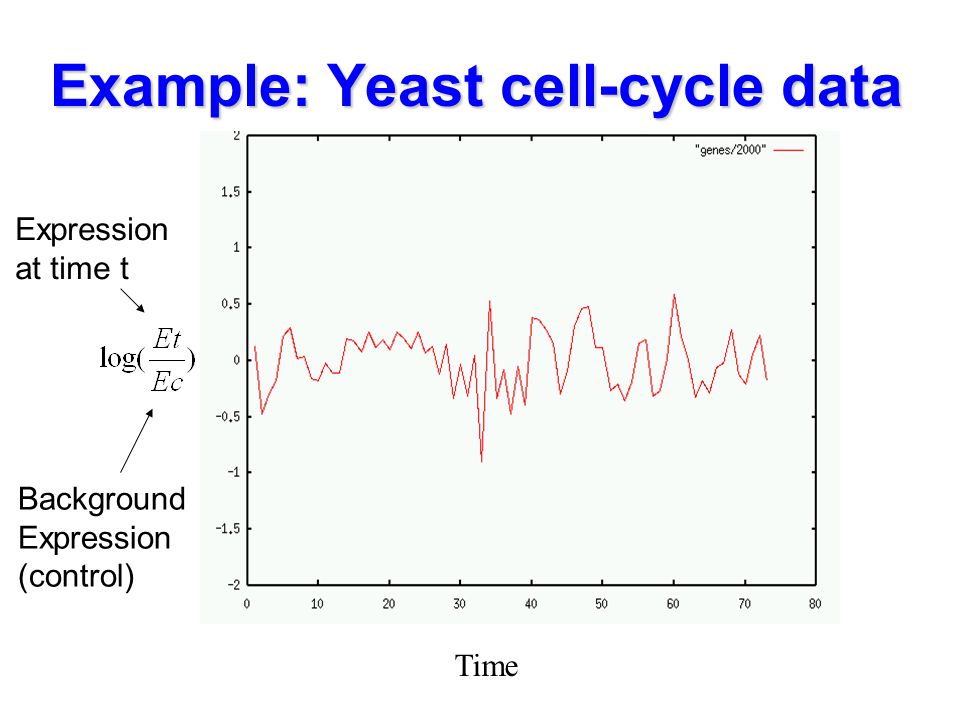 Example: Yeast cell-cycle data

Expression at time t

$\log(\frac{Et}{Ec})$

Background Expression (control)

"genes/2000"

2
1.5
1
0.5
0
-0.5
-1
-1.5
-2

0 10 20 30 40 50 60 70 80

Time